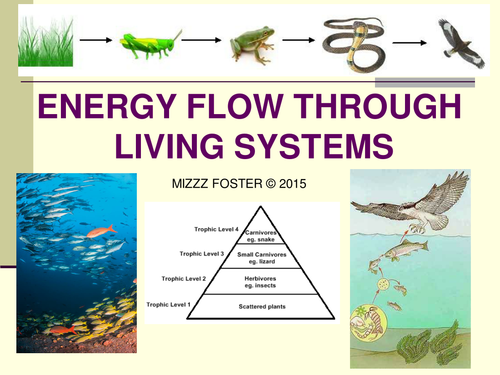 ENERGY FLOW THROUGH LIVING SYSTEMS

MIZZZ FOSTER © 2015

Trophic Level 4 Carnivores eg. snake
Trophic Level 3 Small Carnivores eg. lizard
Trophic Level 2 Herbivores eg. insects
Trophic Level 1 Scattered plants